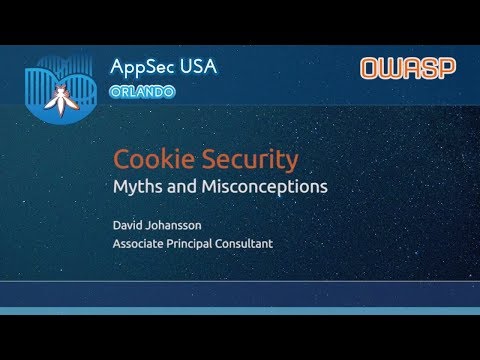 AppSec USA
ORLANDO

OWASP

Cookie Security
Myths and Misconceptions

David Johansson
Associate Principal Consultant